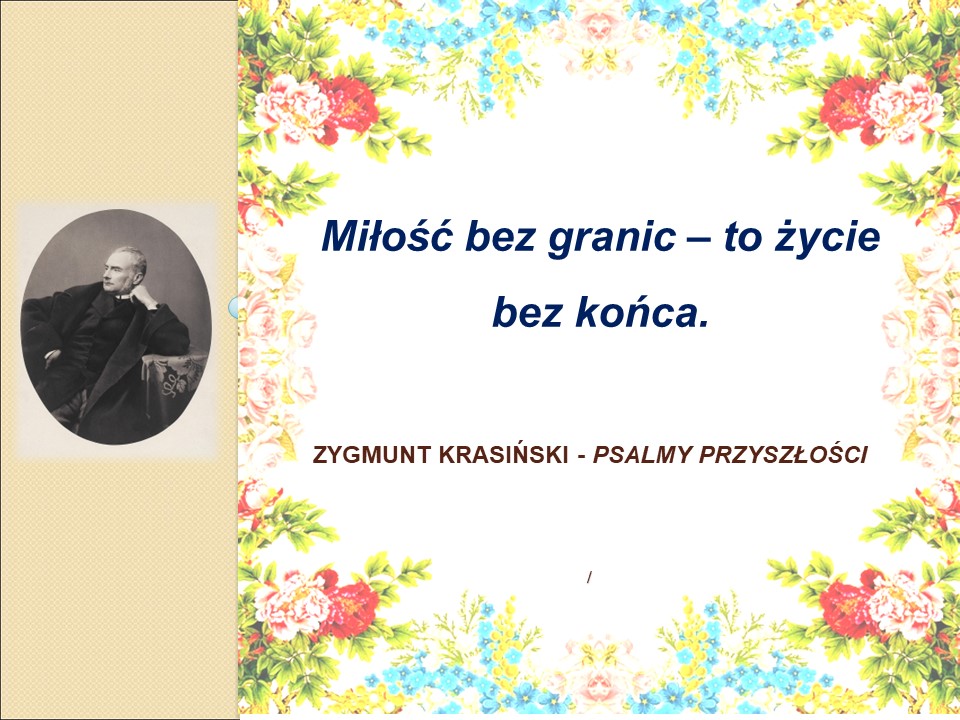 Miłość bez granic – to życie bez końca.

ZYGMUNT KRASIŃSKI - PSALMY PRZYSZŁOŚCI

/